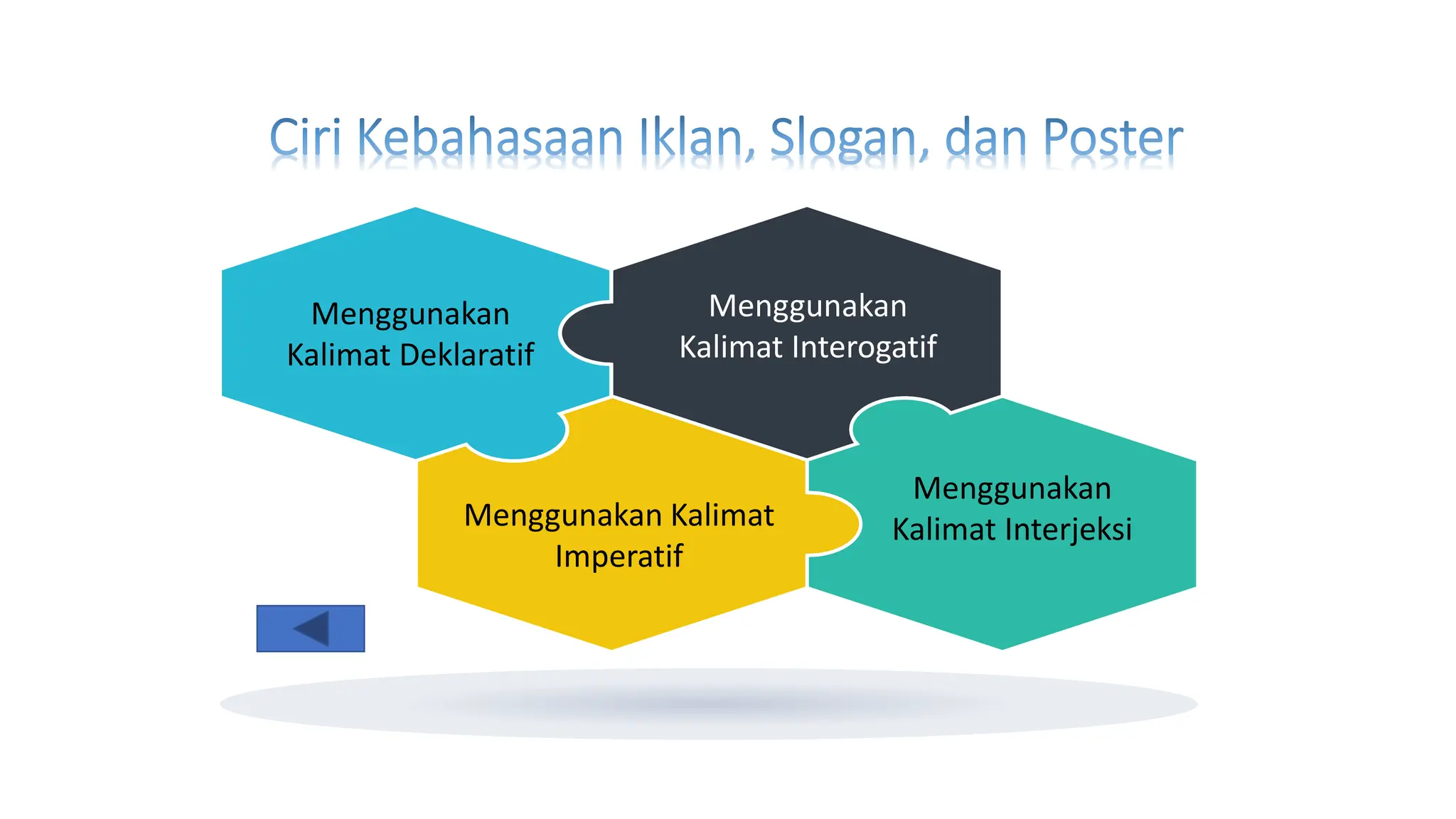 Ciri Kebahasaan Iklan, Slogan, dan Poster

Menggunakan Kalimat Deklaratif

Menggunakan Kalimat Interogatif

Menggunakan Kalimat Imperatif

Menggunakan Kalimat Interjeksi